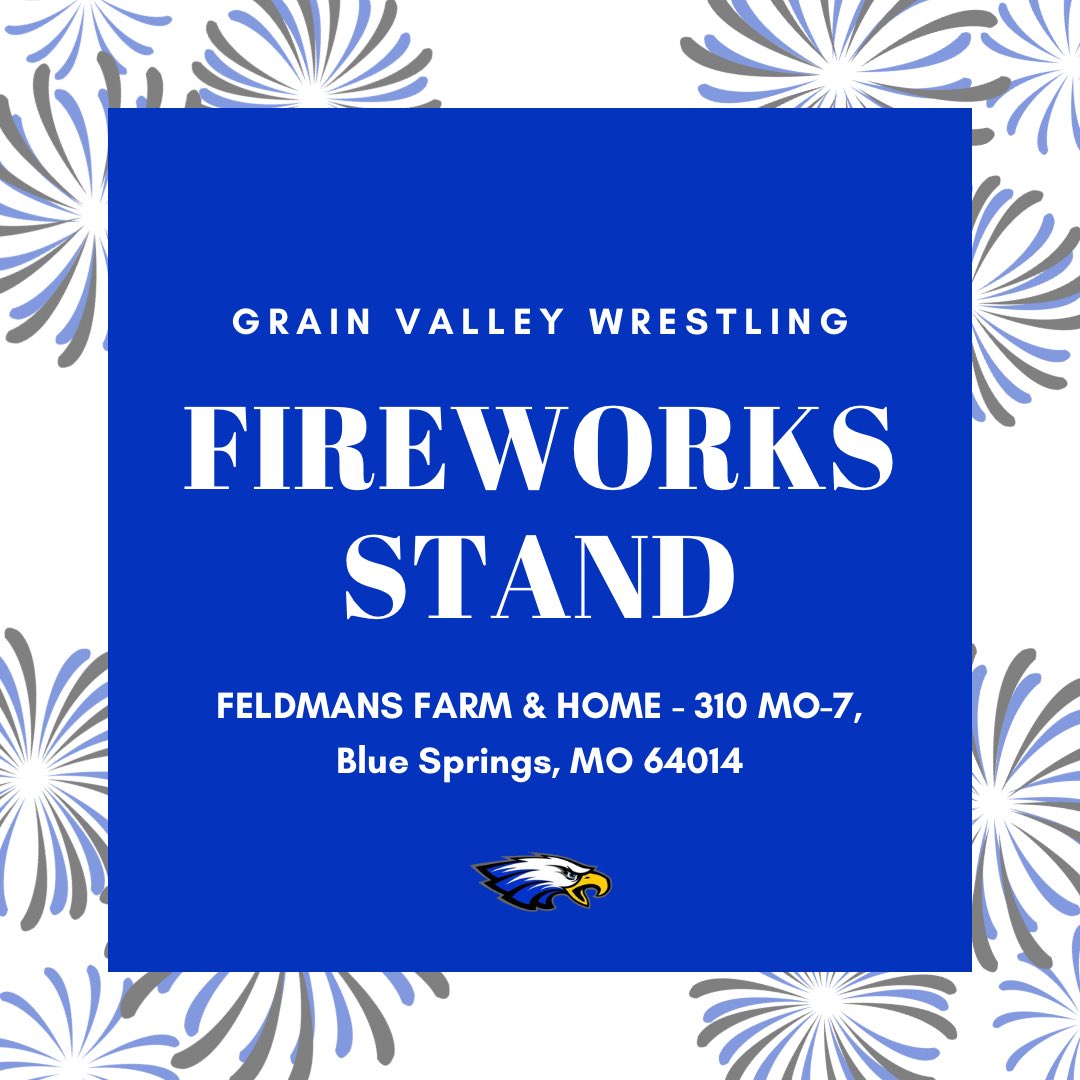 GRAIN VALLEY WRESTLING

FIREWORKS STAND

FELDMANS FARM & HOME - 310 MO-7, Blue Springs, MO 64014